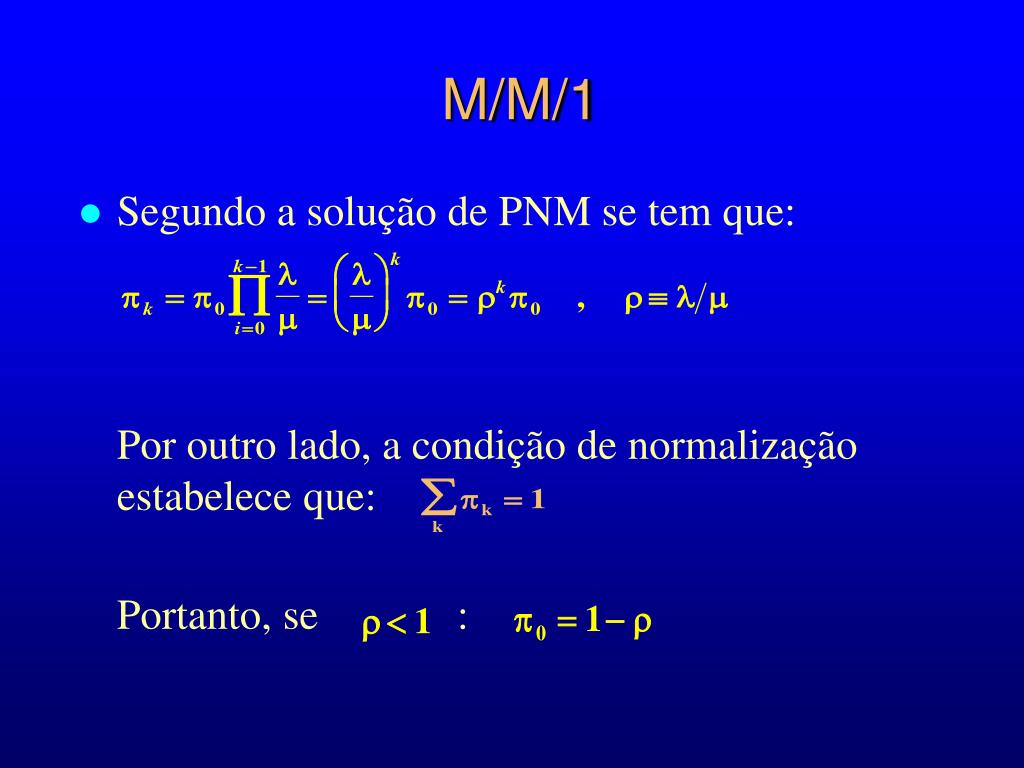 M/M/1

Segundo a solução de PNM se tem que:

$\pi_k = \pi_0 \prod_{i=0}^{k-1} \frac{\lambda}{\mu} = \left(\frac{\lambda}{\mu}\right)^k \pi_0 = \rho^k \pi_0 \quad , \quad \rho \equiv \lambda/\mu$

Por outro lado, a condição de normalização estabelece que: $\sum_k \pi_k = 1$

Portanto, se $\rho < 1$ : $\pi_0 = 1 - \rho$